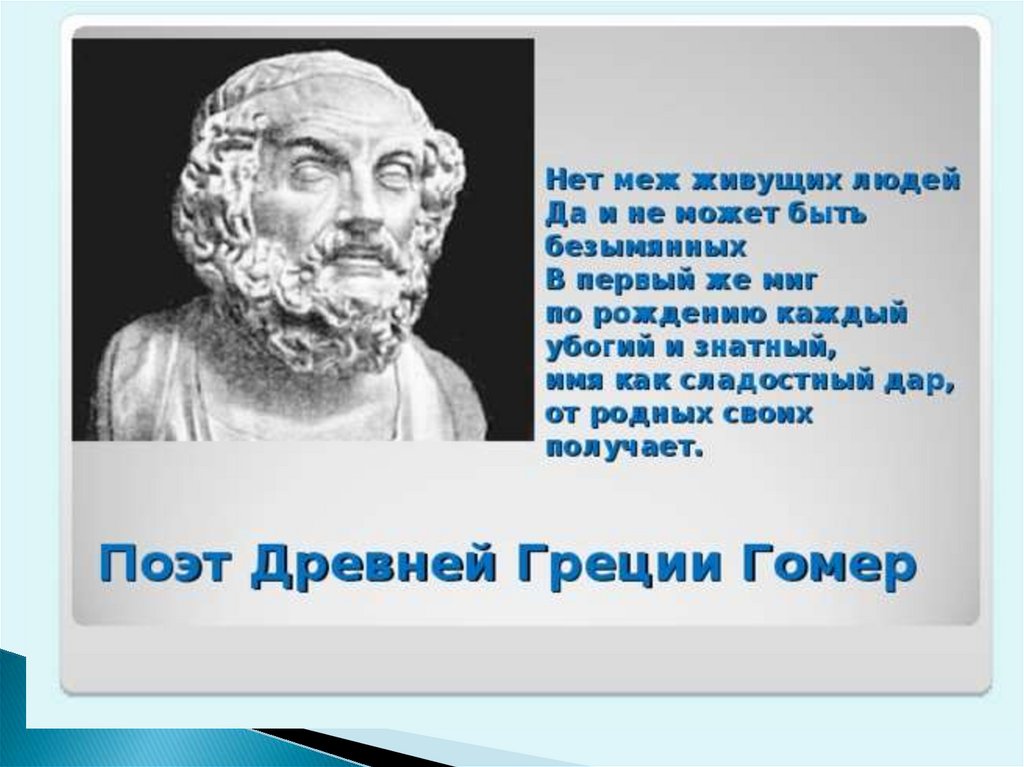 Нет меж живущих людей
Да и не может быть
безымянных
В первый же миг
по рождению каждый
убогий и знатный,
имя как сладостный дар,
от родных своих
получает.

Поэт Древней Греции Гомер